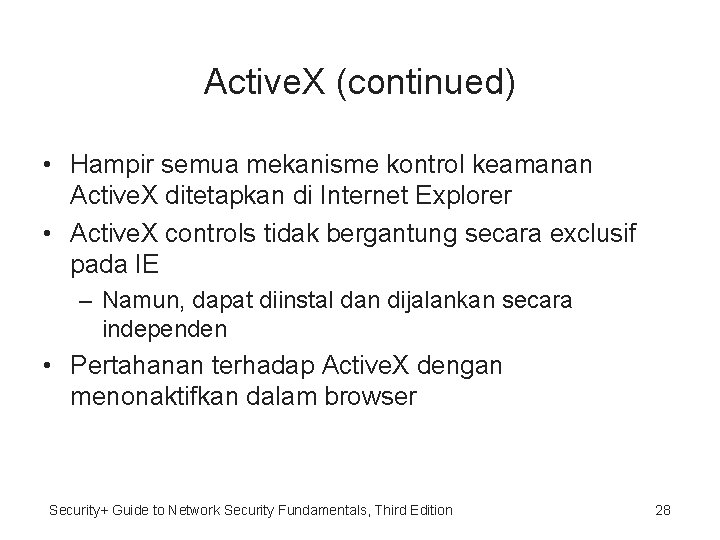 ActiveX (continued)

• Hampir semua mekanisme kontrol keamanan ActiveX ditetapkan di Internet Explorer
• ActiveX controls tidak bergantung secara exclusif pada IE
– Namun, dapat diinstal dan dijalankan secara independen
• Pertahanan terhadap ActiveX dengan menonaktifkan dalam browser

Security+ Guide to Network Security Fundamentals, Third Edition

28